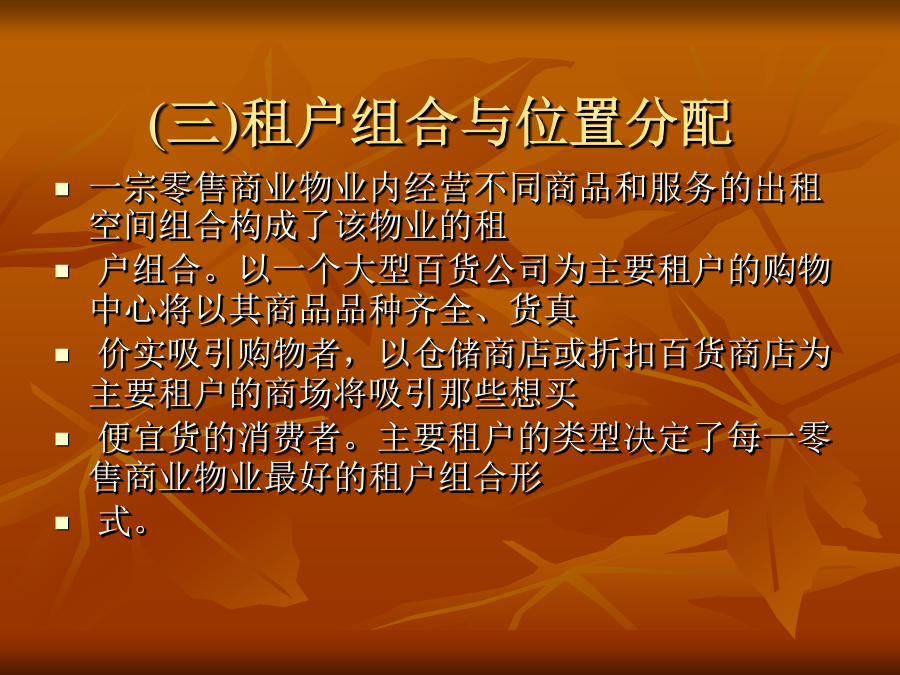 (三)租户组合与位置分配

- 一宗零售商业物业内经营不同商品和服务的出租空间组合构成了该物业的租
- 户组合。以一个大型百货公司为主要租户的购物中心将以其商品品种齐全、货真
- 价实吸引购物者，以仓储商店或折扣百货商店为主要租户的商场将吸引那些想买
- 便宜货的消费者。主要租户的类型决定了每一零售商业物业最好的租户组合形
- 式。